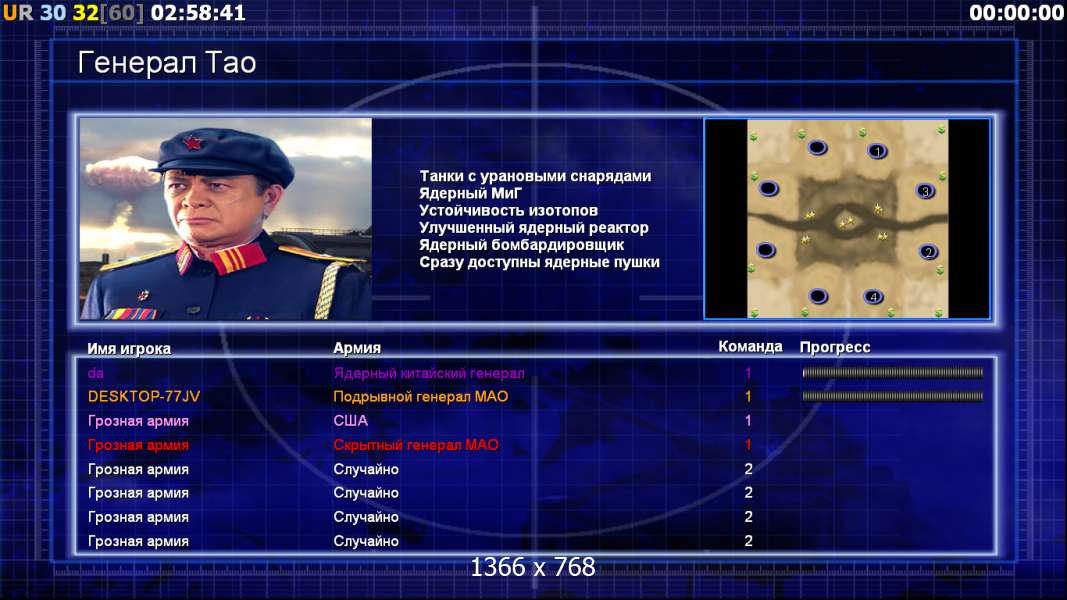 UR 30 32[60] 02:58:41

00:00:00

Генерал Тао

Танки с урановыми снарядами
Ядерный МиГ
Устойчивость изотопов
Улучшенный ядерный реактор
Ядерный бомбардировщик
Сразу доступны ядерные пушки

1
3
2
4

| Имя игрока | Армия | Команда | Прогресс |
|---|---|---|---|
| da | Ядерный китайский генерал | 1 | |
| DESKTOP-77JV | Подрывной генерал МАО | 1 | |
| Грозная армия | США | 1 | |
| Грозная армия | Скрытный генерал МАО | 1 | |
| Грозная армия | Случайно | 2 | |
| Грозная армия | Случайно | 2 | |
| Грозная армия | Случайно | 2 | |
| Грозная армия | Случайно | 2 | |

1366 x 768